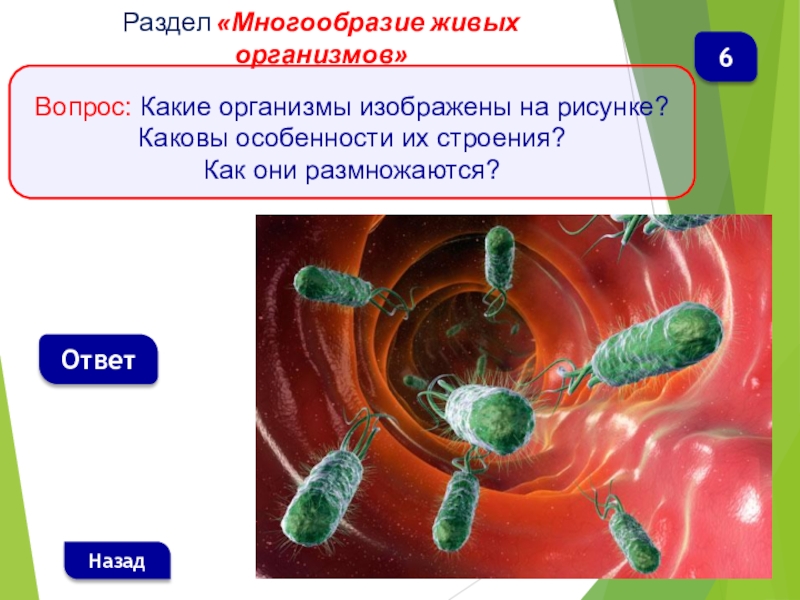 Раздел «Многообразие живых организмов»

6

Вопрос: Какие организмы изображены на рисунке? Каковы особенности их строения? Как они размножаются?

Ответ

Назад